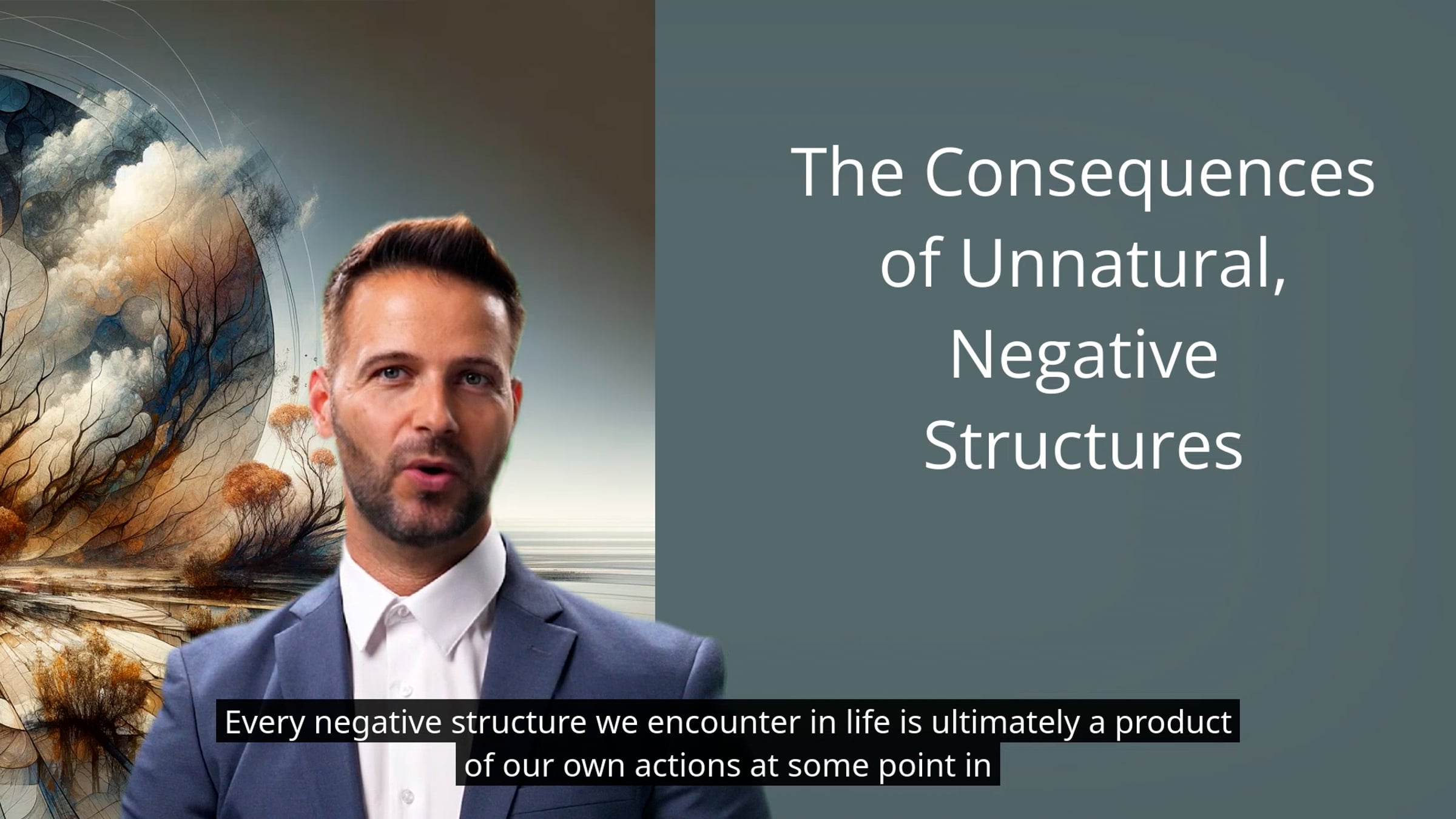 The Consequences of Unnatural, Negative Structures

Every negative structure we encounter in life is ultimately a product of our own actions at some point in